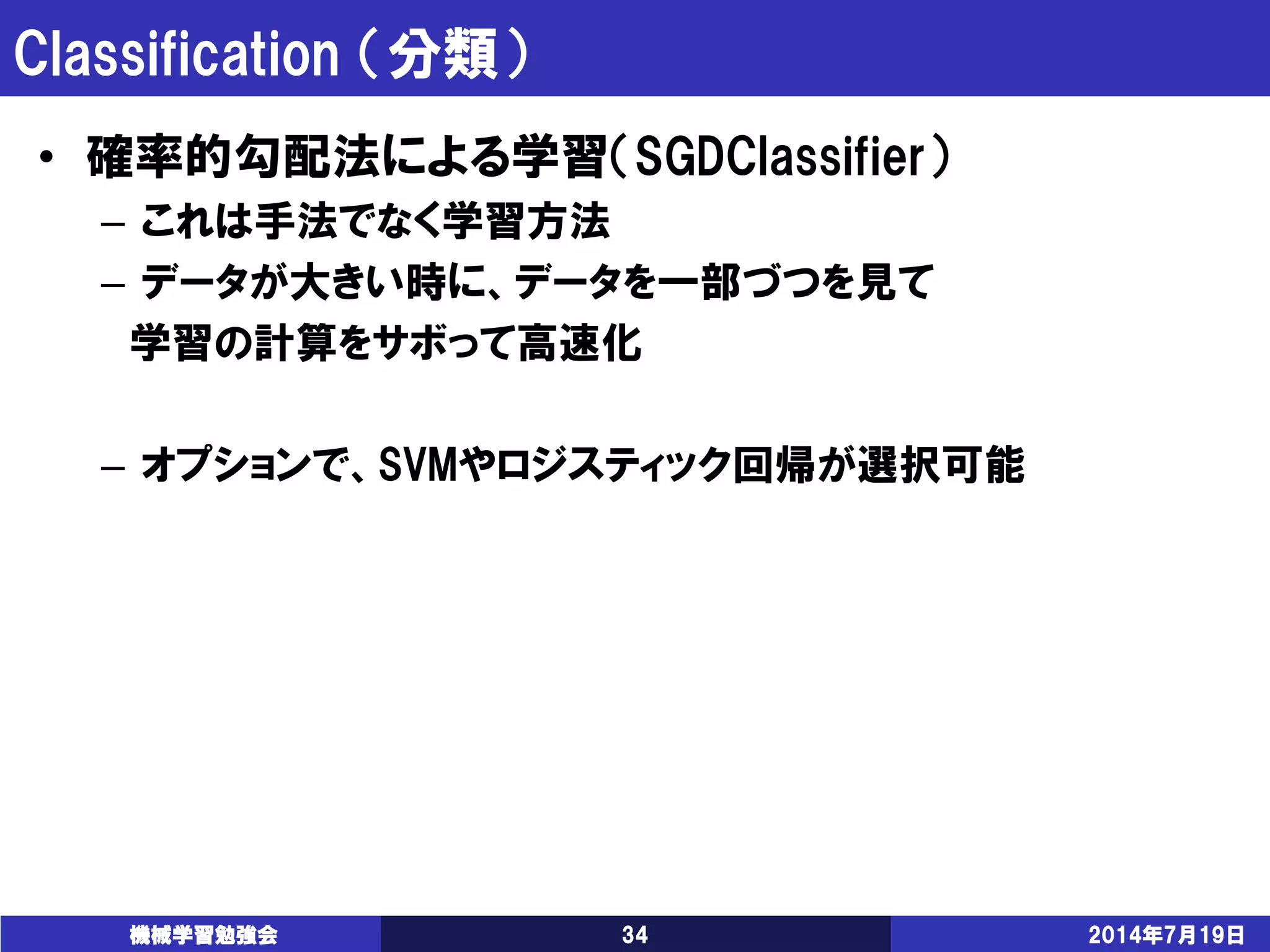 Classification（分類）

• 確率的勾配法による学習（SGDClassifier）
  – これは手法でなく学習方法
  – データが大きい時に、データを一部づつを見て学習の計算をサボって高速化

  – オプションで、SVMやロジスティック回帰が選択可能

機械学習勉強会　34　2014年7月19日